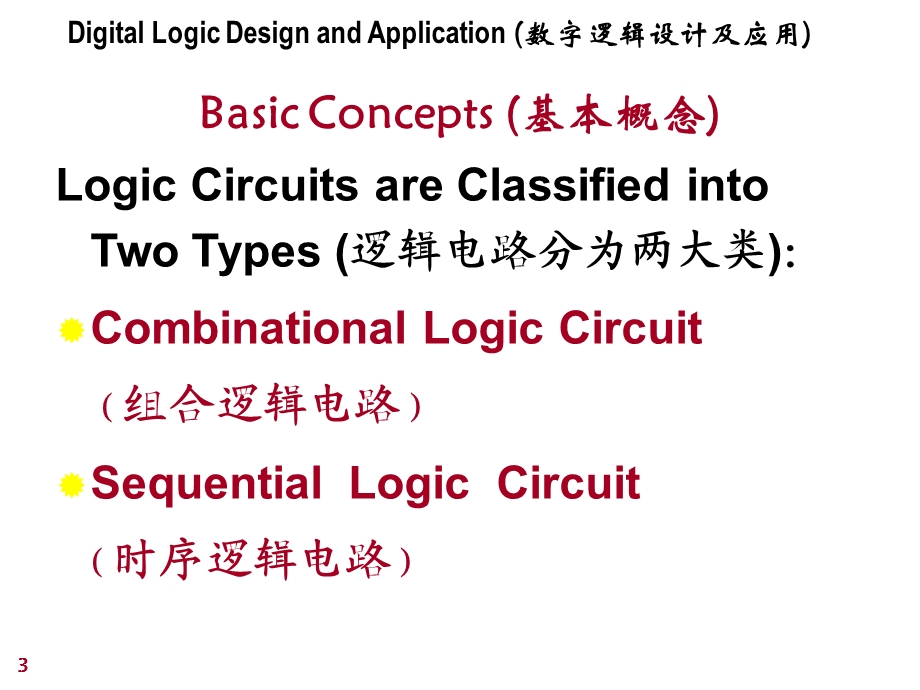 Digital Logic Design and Application (数字逻辑设计及应用)

Basic Concepts (基本概念)

Logic Circuits are Classified into Two Types (逻辑电路分为两大类):

Combinational Logic Circuit
(组合逻辑电路)

Sequential Logic Circuit
(时序逻辑电路)

3